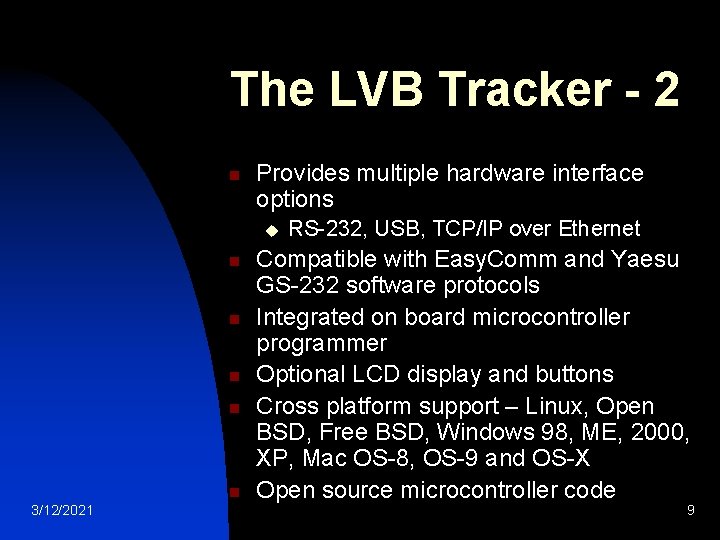 The LVB Tracker - 2

- Provides multiple hardware interface options
  - RS-232, USB, TCP/IP over Ethernet
- Compatible with EasyComm and Yaesu GS-232 software protocols
- Integrated on board microcontroller programmer
- Optional LCD display and buttons
- Cross platform support – Linux, Open BSD, Free BSD, Windows 98, ME, 2000, XP, Mac OS-8, OS-9 and OS-X
- Open source microcontroller code

3/12/2021

9